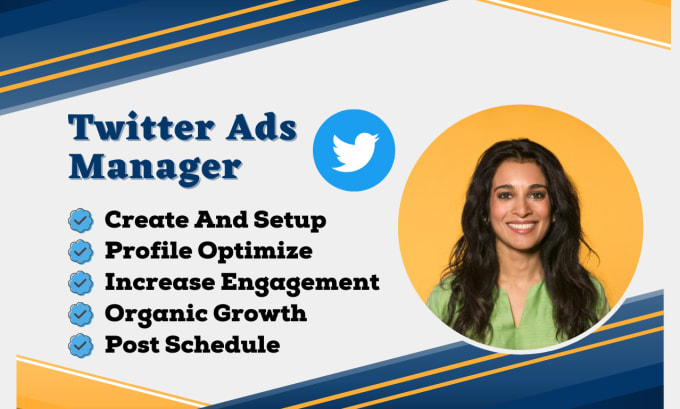 Twitter Ads Manager

Create And Setup
Profile Optimize
Increase Engagement
Organic Growth
Post Schedule